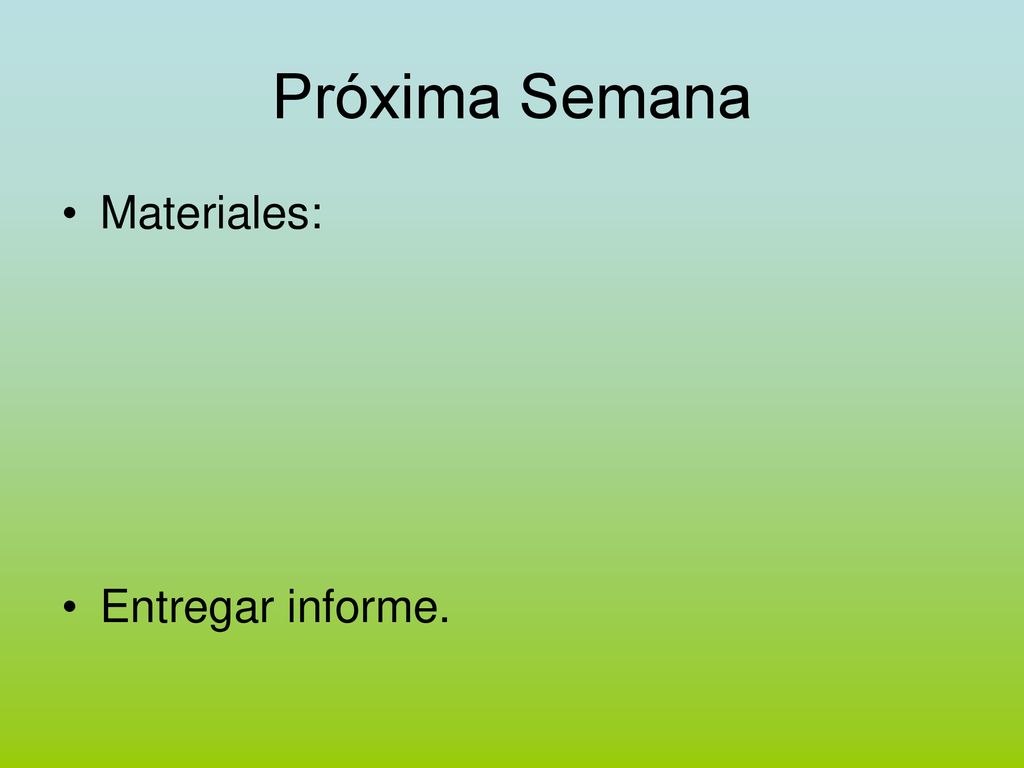 Próxima Semana

• Materiales:

• Entregar informe.